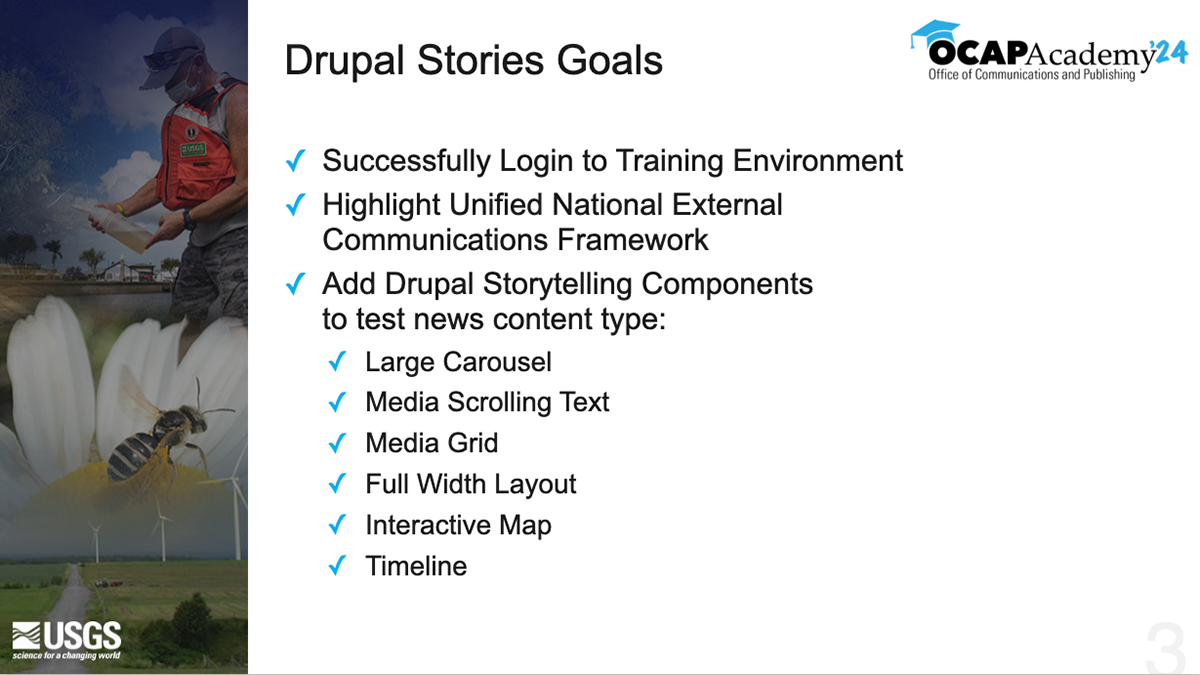 Drupal Stories Goals

OCAPAcademy'24
Office of Communications and Publishing

✓ Successfully Login to Training Environment
✓ Highlight Unified National External Communications Framework
✓ Add Drupal Storytelling Components to test news content type:
✓ Large Carousel
✓ Media Scrolling Text
✓ Media Grid
✓ Full Width Layout
✓ Interactive Map
✓ Timeline

USGS
science for a changing world

3